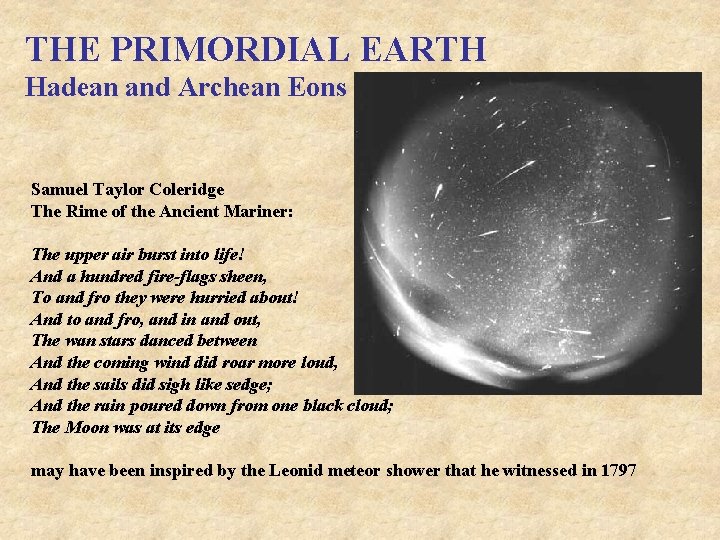 THE PRIMORDIAL EARTH
Hadean and Archean Eons

Samuel Taylor Coleridge
The Rime of the Ancient Mariner:

The upper air burst into life!
And a hundred fire-flags sheen,
To and fro they were hurried about!
And to and fro, and in and out,
The wan stars danced between
And the coming wind did roar more loud,
And the sails did sigh like sedge;
And the rain poured down from one black cloud;
The Moon was at its edge

may have been inspired by the Leonid meteor shower that he witnessed in 1797